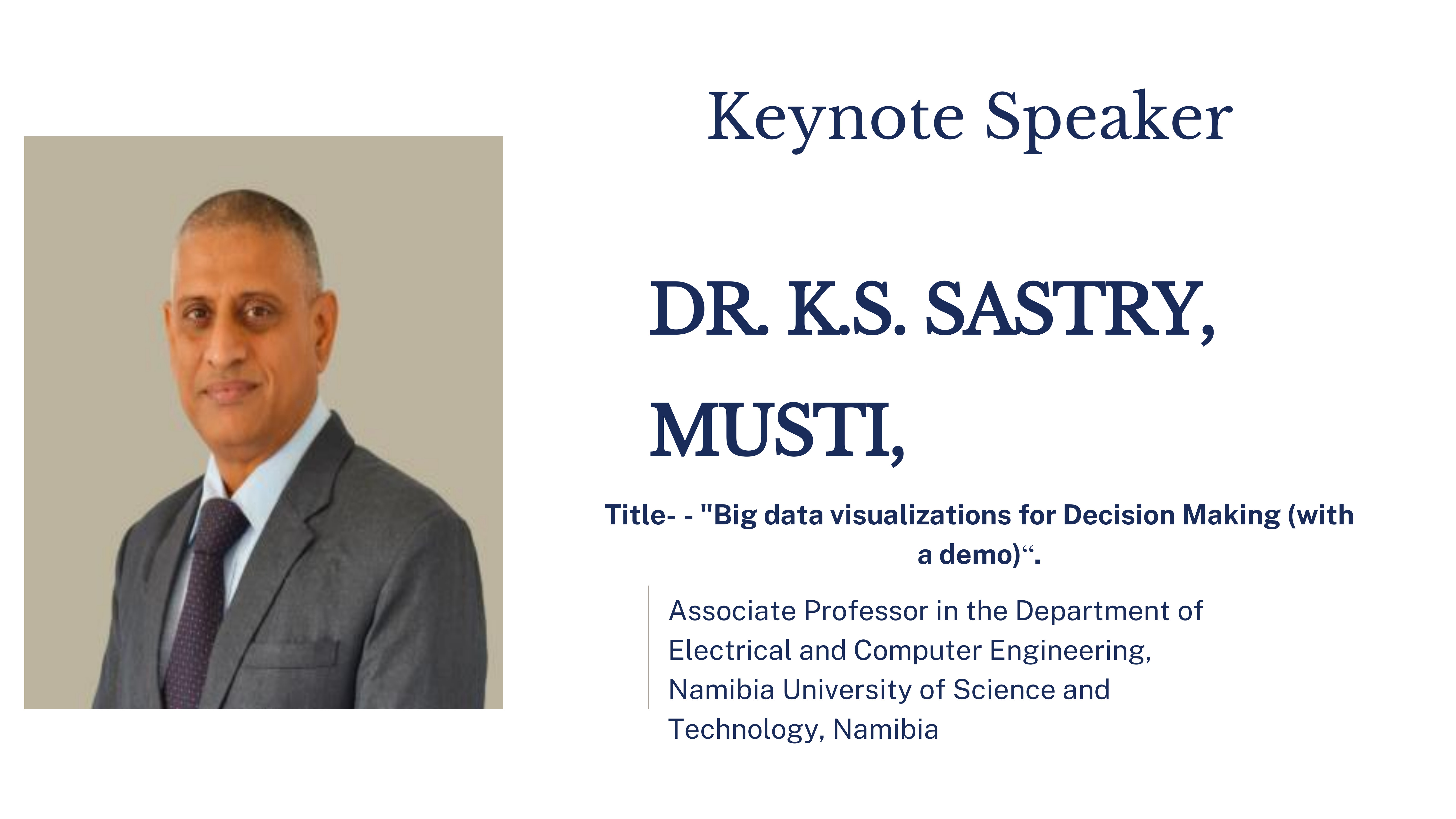 Keynote Speaker

DR. K.S. SASTRY, MUSTI,

Title- - "Big data visualizations for Decision Making (with a demo)“.

Associate Professor in the Department of Electrical and Computer Engineering, Namibia University of Science and Technology, Namibia